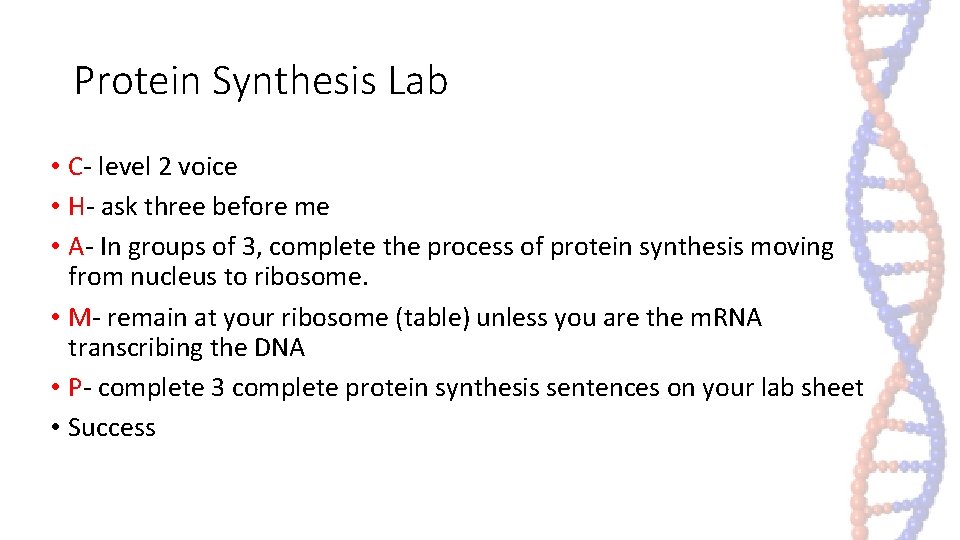 Protein Synthesis Lab

• C- level 2 voice
• H- ask three before me
• A- In groups of 3, complete the process of protein synthesis moving from nucleus to ribosome.
• M- remain at your ribosome (table) unless you are the mRNA transcribing the DNA
• P- complete 3 complete protein synthesis sentences on your lab sheet
• Success